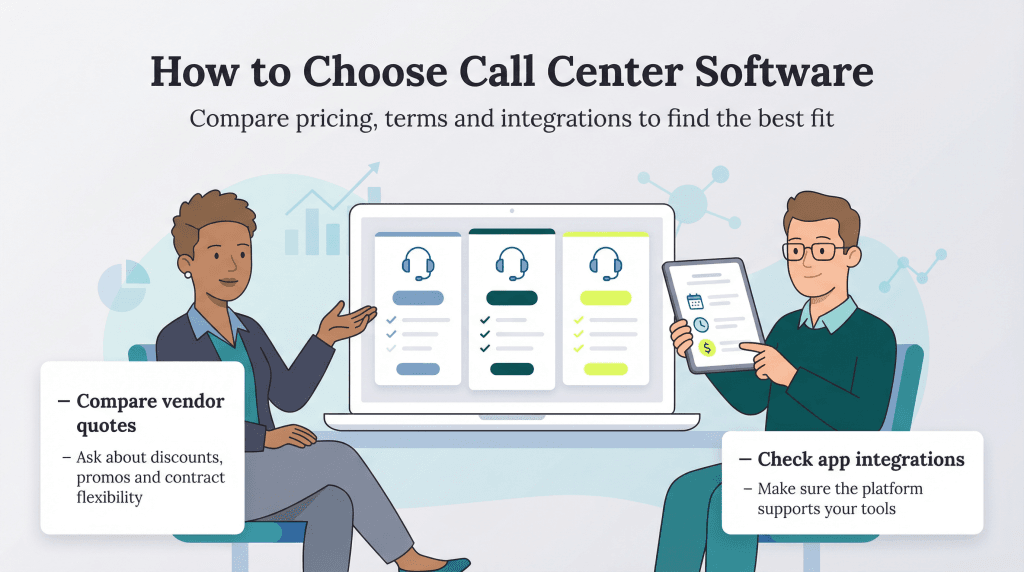 How to Choose Call Center Software

Compare pricing, terms and integrations to find the best fit

– Compare vendor quotes

– Ask about discounts, promos and contract flexibility

– Check app integrations

– Make sure the platform supports your tools